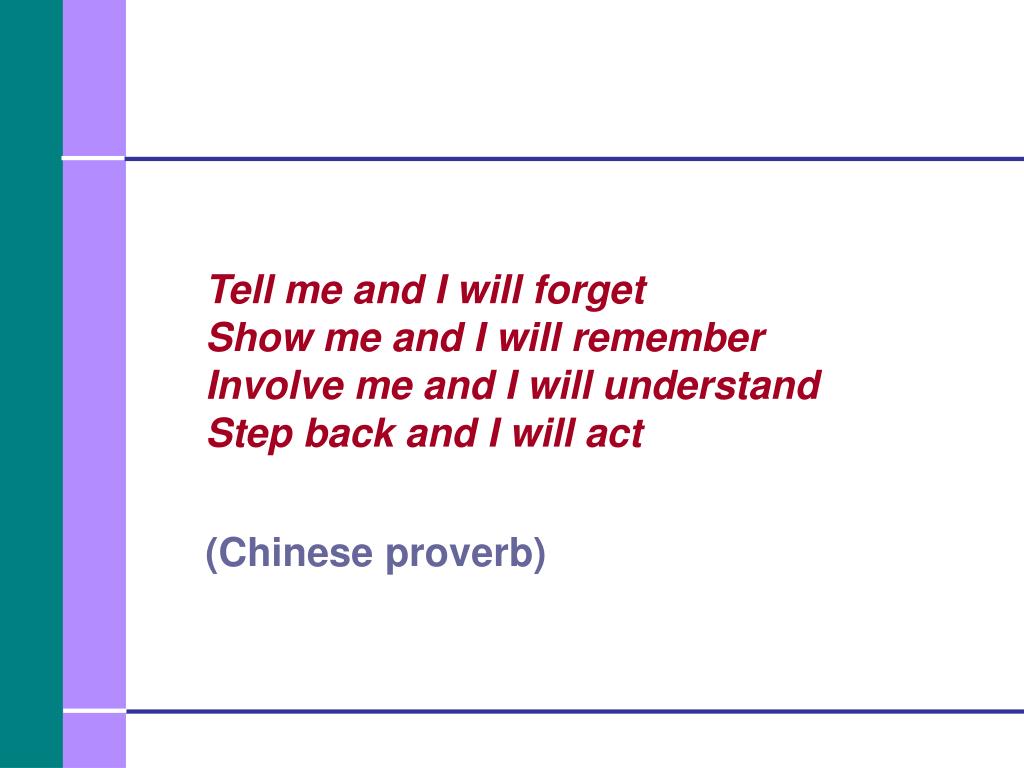 Tell me and I will forget
Show me and I will remember
Involve me and I will understand
Step back and I will act

(Chinese proverb)